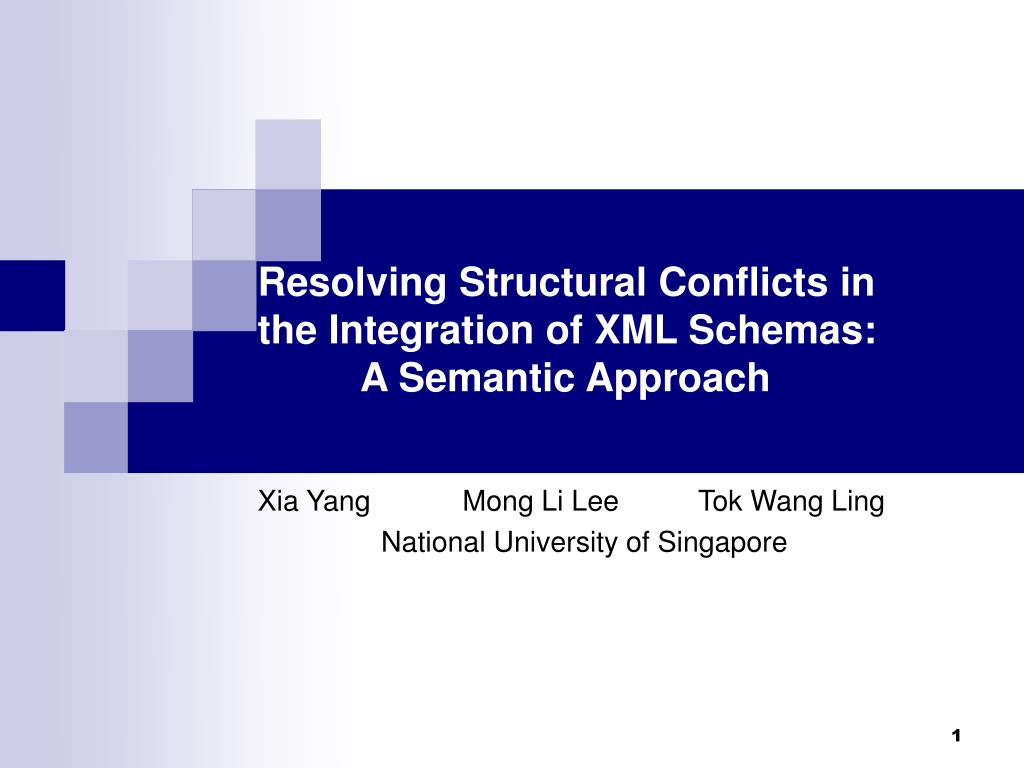 Resolving Structural Conflicts in the Integration of XML Schemas: A Semantic Approach

Xia Yang Mong Li Lee Tok Wang Ling

National University of Singapore

1